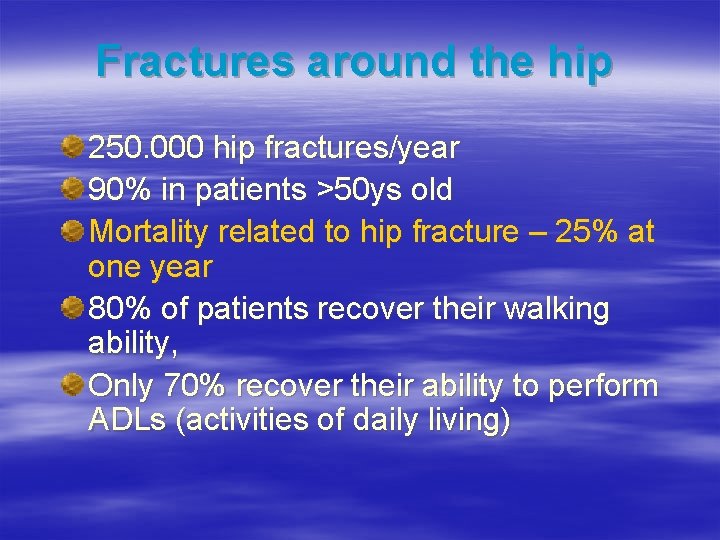 Fractures around the hip

250.000 hip fractures/year
90% in patients >50ys old
Mortality related to hip fracture – 25% at one year
80% of patients recover their walking ability,
Only 70% recover their ability to perform ADLs (activities of daily living)